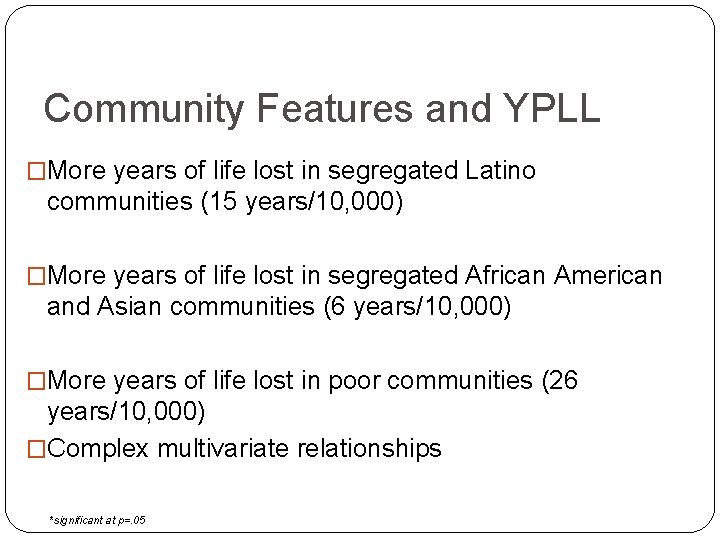 Community Features and YPLL

□More years of life lost in segregated Latino communities (15 years/10,000)

□More years of life lost in segregated African American and Asian communities (6 years/10,000)

□More years of life lost in poor communities (26 years/10,000)

□Complex multivariate relationships

*significant at p=.05